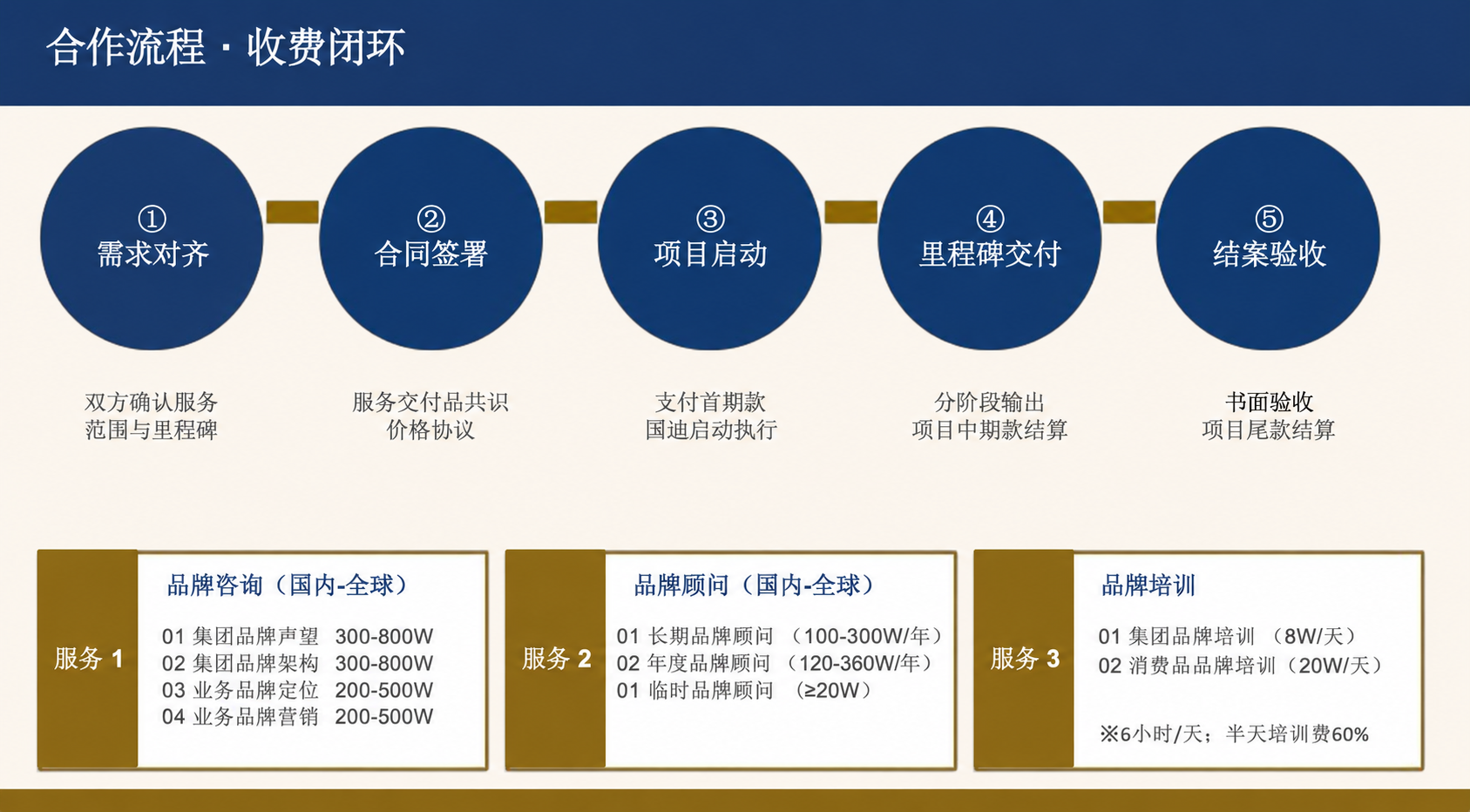 合作流程 · 收费闭环

① 需求对齐

② 合同签署

③ 项目启动

④ 里程碑交付

⑤ 结案验收

双方确认服务
范围与里程碑

服务交付品共识
价格协议

支付首期款
国迪启动执行

分阶段输出
项目中期款结算

书面验收
项目尾款结算

服务 1

品牌咨询（国内-全球）

01 集团品牌声望 300-800W
02 集团品牌架构 300-800W
03 业务品牌定位 200-500W
04 业务品牌营销 200-500W

服务 2

品牌顾问（国内-全球）

01 长期品牌顾问 （100-300W/年）
02 年度品牌顾问 （120-360W/年）
01 临时品牌顾问 （≥20W）

服务 3

品牌培训

01 集团品牌培训 （8W/天）
02 消费品品牌培训（20W/天）

※6小时/天；半天培训费60%